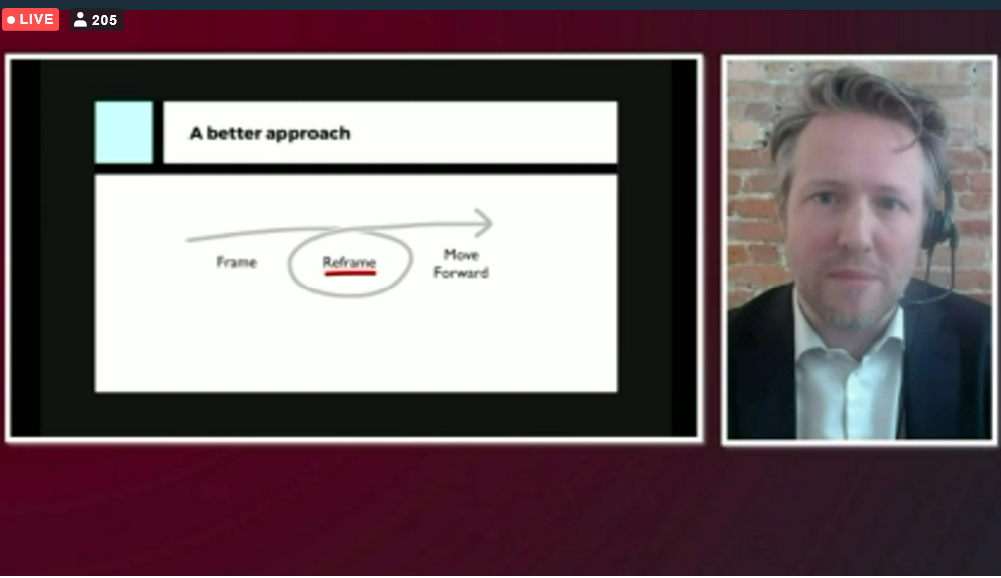 LIVE
205

A better approach

Frame
Reframe
Move Forward